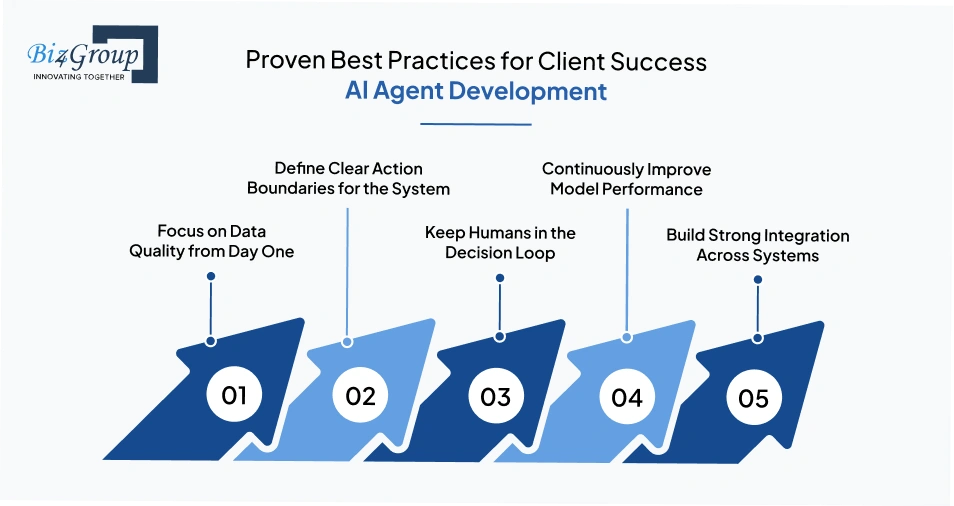 Biz4Group
INNOVATING TOGETHER

Proven Best Practices for Client Success
AI Agent Development

Focus on Data Quality from Day One

Define Clear Action Boundaries for the System

Keep Humans in the Decision Loop

Continuously Improve Model Performance

Build Strong Integration Across Systems

01

02

03

04

05